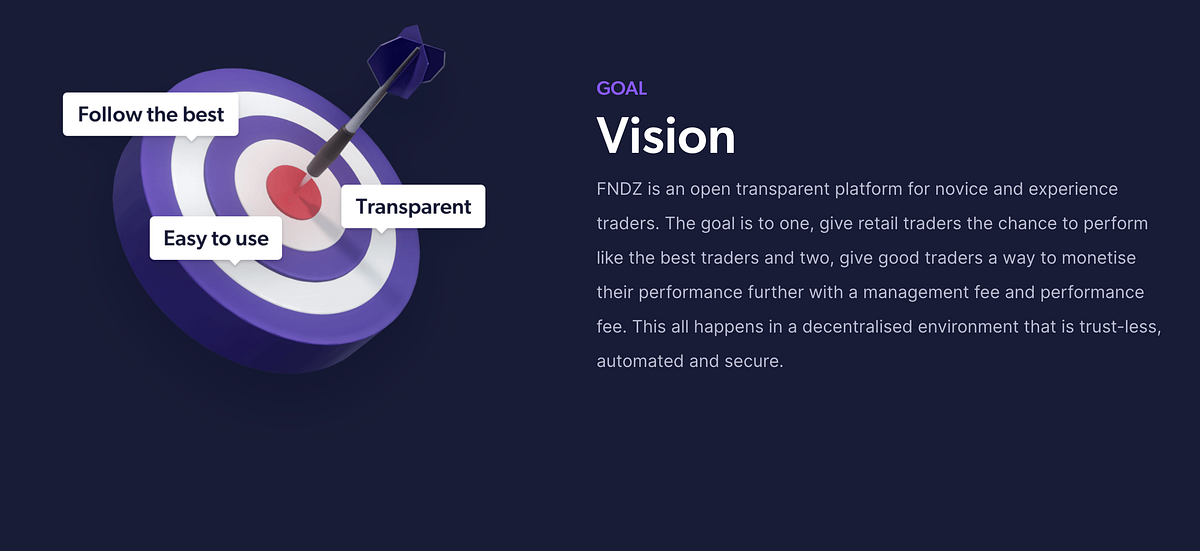 Follow the best

Transparent

Easy to use

GOAL

Vision

FNDZ is an open transparent platform for novice and experience traders. The goal is to one, give retail traders the chance to perform like the best traders and two, give good traders a way to monetise their performance further with a management fee and performance fee. This all happens in a decentralised environment that is trust-less, automated and secure.